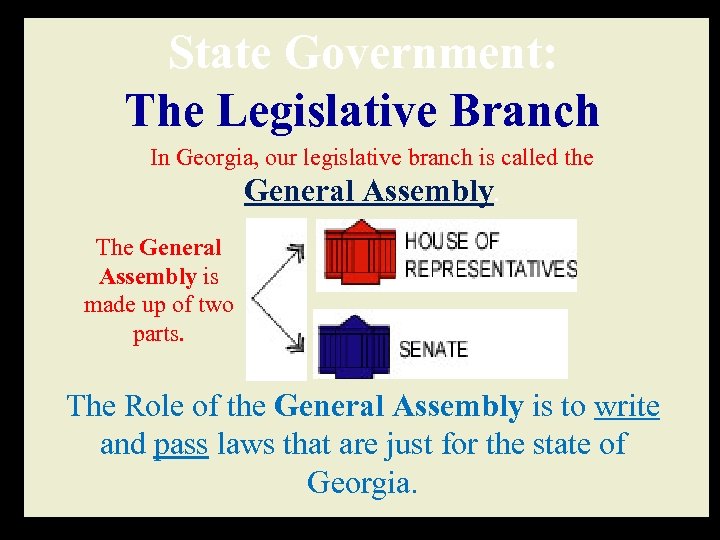 State Government:
The Legislative Branch

In Georgia, our legislative branch is called the General Assembly.

The General Assembly is made up of two parts.

HOUSE OF REPRESENTATIVES

SENATE

The Role of the General Assembly is to write and pass laws that are just for the state of Georgia.